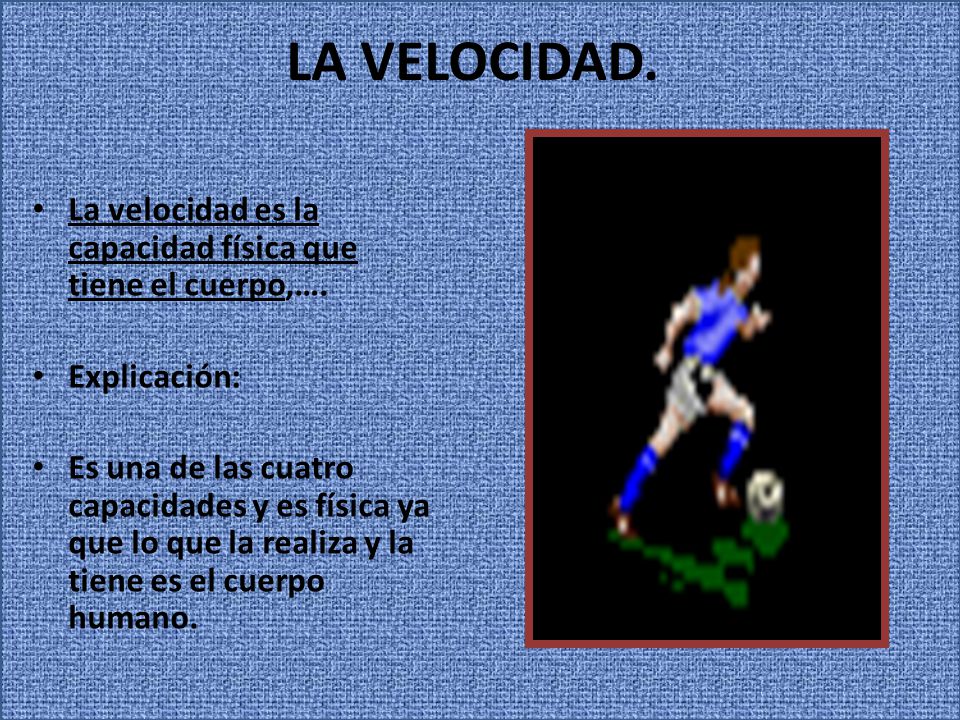 LA VELOCIDAD.

• La velocidad es la capacidad física que tiene el cuerpo,….

• Explicación:

• Es una de las cuatro capacidades y es física ya que lo que la realiza y la tiene es el cuerpo humano.